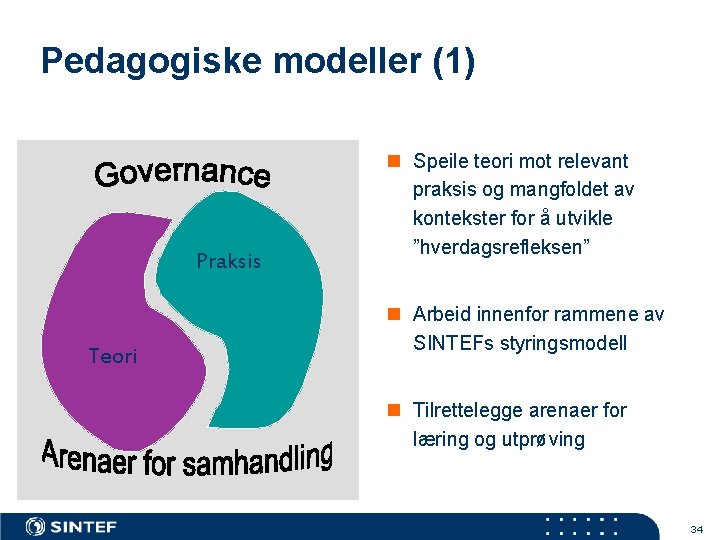 Pedagogiske modeller (1)

Governance

Praksis

Teori

Arenaer for samhandling

Speile teori mot relevant praksis og mangfoldet av kontekster for å utvikle "hverdagsrefleksen"

Arbeid innenfor rammene av SINTEFs styringsmodell

Tilrettelegge arenaer for læring og utprøving

SINTEF

34